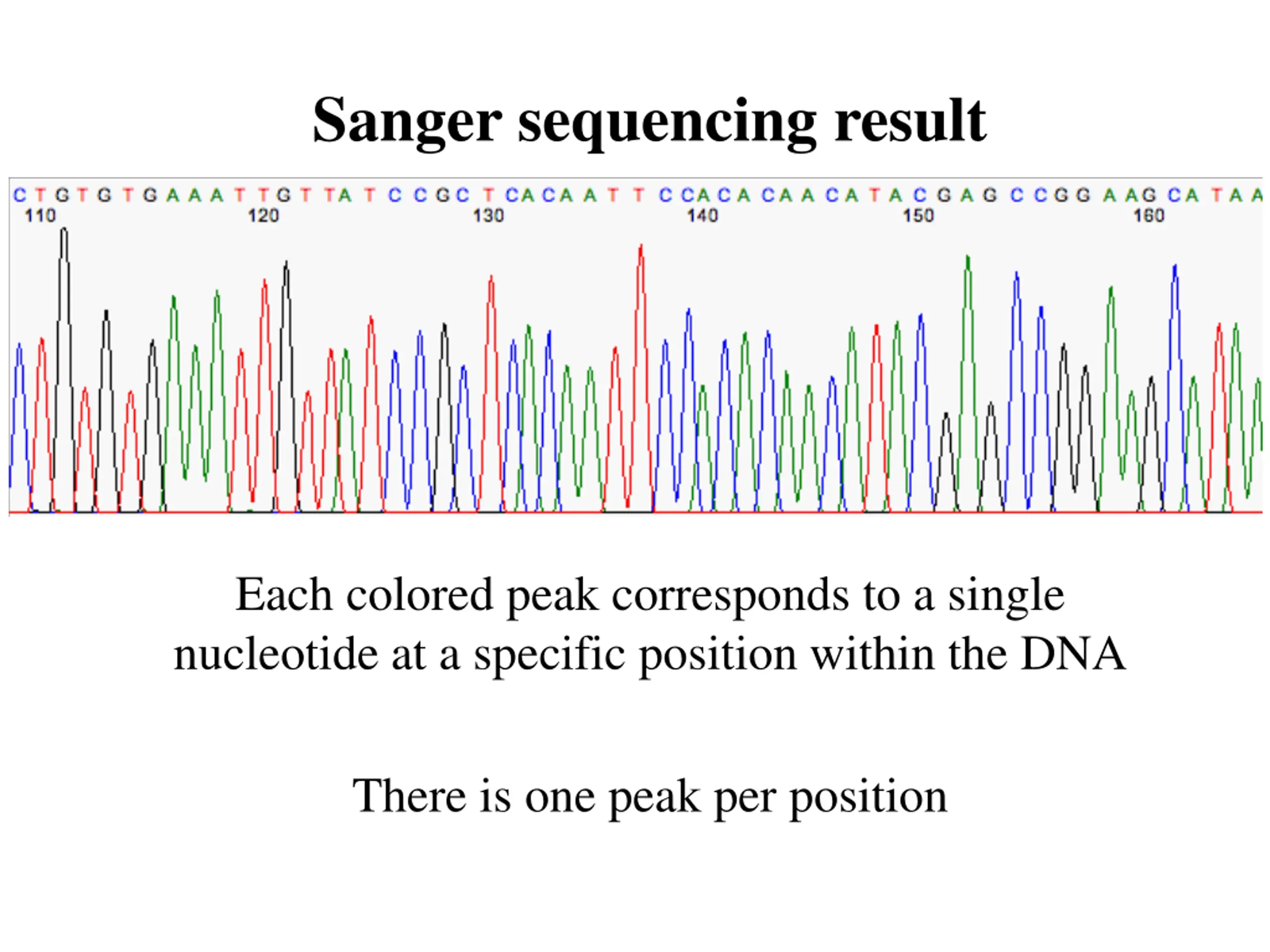 Sanger sequencing result

C T G T G T G A A A T T G T T A T C C G C T C A C A A T T C C A C A C A A C A T A C G A G C C G G A A G C A T A A
110 120 130 140 150 160

Each colored peak corresponds to a single nucleotide at a specific position within the DNA

There is one peak per position